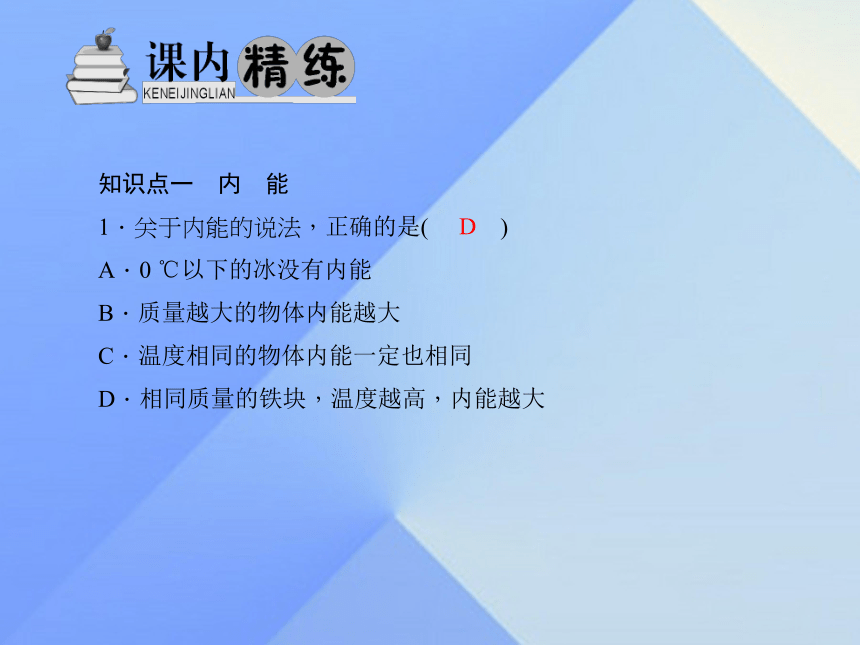 课内精练
KENEIJINGLIAN

知识点一　内　能

1．关于内能的说法，正确的是(　D　)

A．0 ℃以下的冰没有内能

B．质量越大的物体内能越大

C．温度相同的物体内能一定也相同

D．相同质量的铁块，温度越高，内能越大